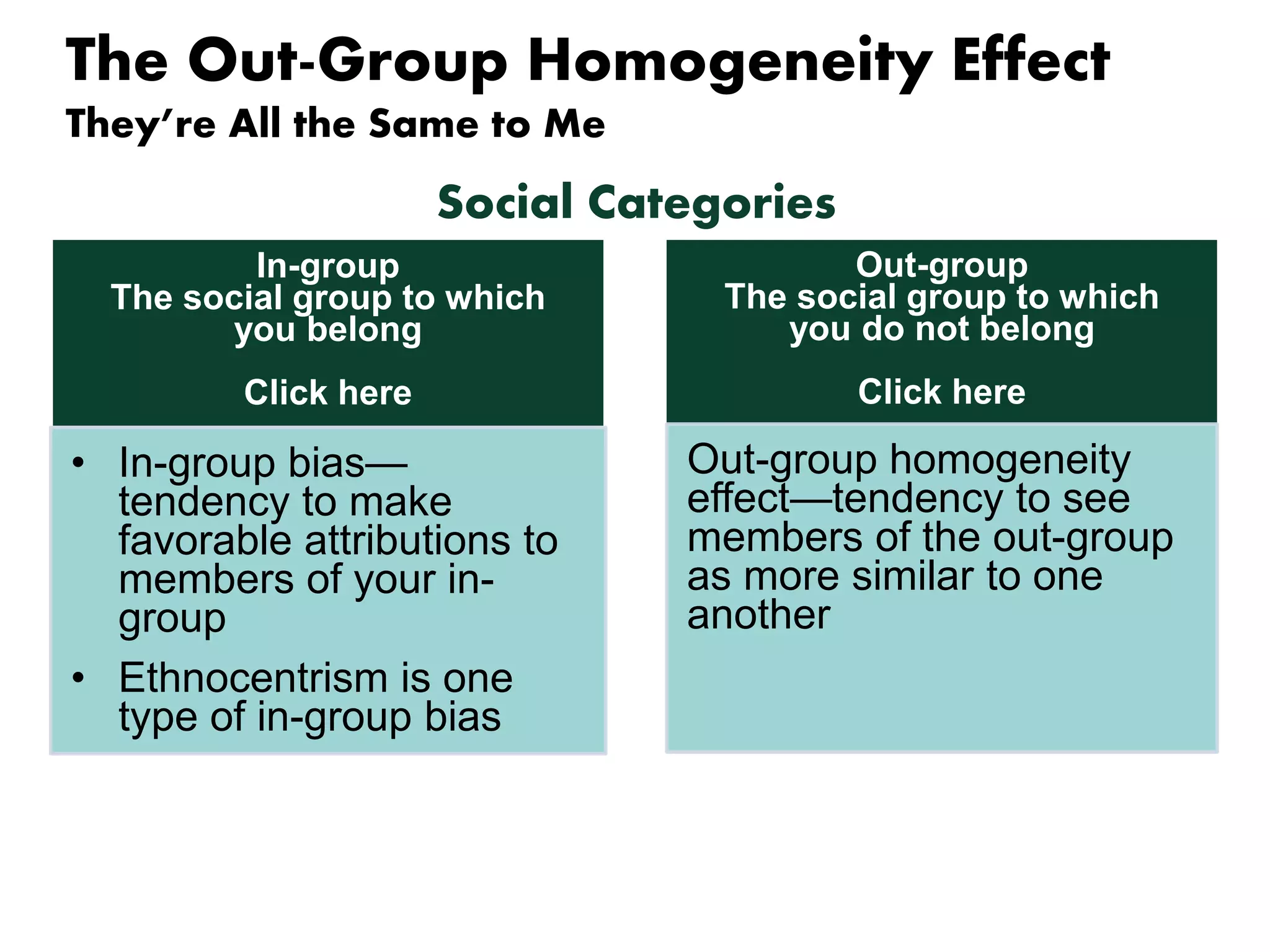 The Out-Group Homogeneity Effect
They're All the Same to Me

Social Categories

In-group
The social group to which you belong

Click here

• In-group bias—tendency to make favorable attributions to members of your in-group
• Ethnocentrism is one type of in-group bias

Out-group
The social group to which you do not belong

Click here

Out-group homogeneity effect—tendency to see members of the out-group as more similar to one another